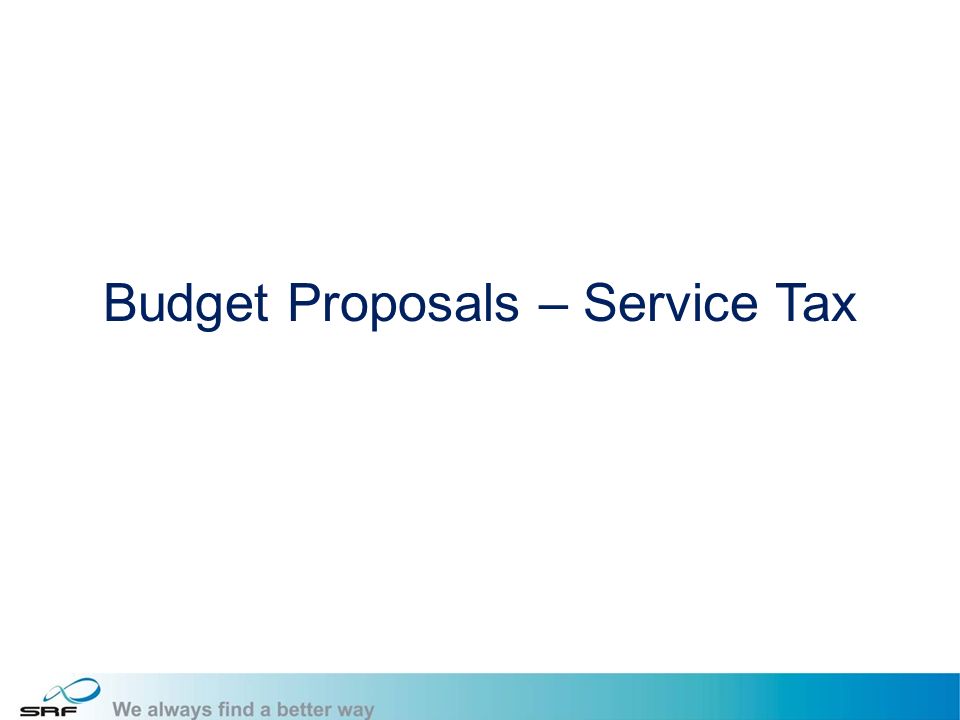 Budget Proposals – Service Tax

SRF We always find a better way